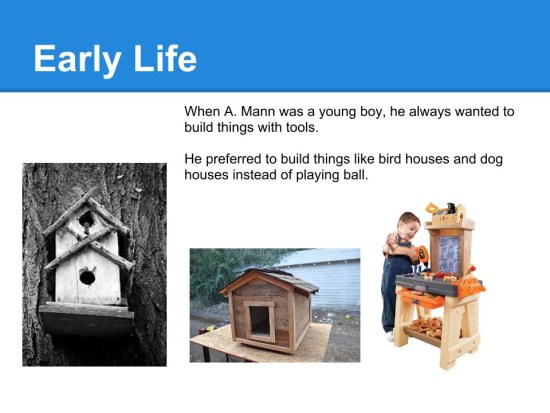 Early Life

When A. Mann was a young boy, he always wanted to build things with tools.

He preferred to build things like bird houses and dog houses instead of playing ball.